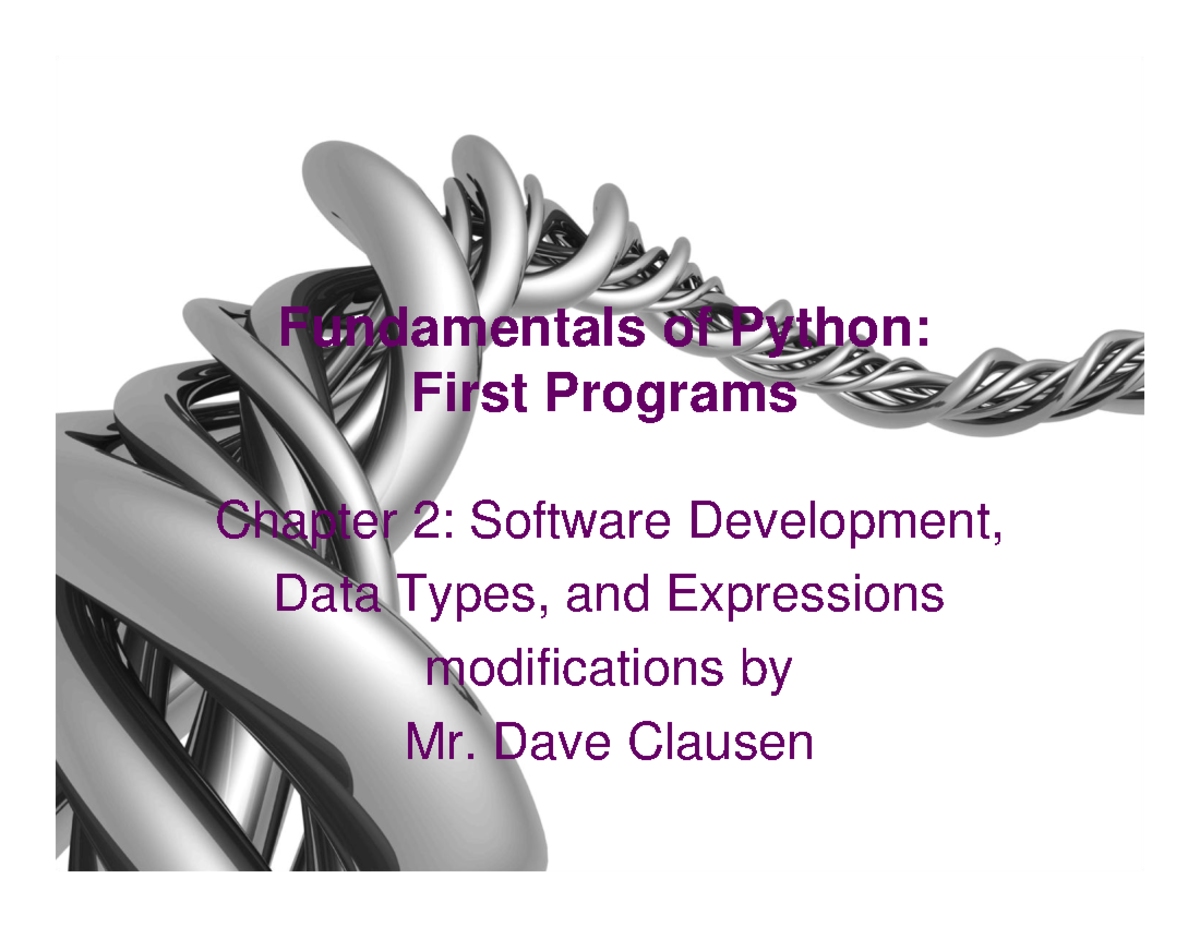 Fundamentals of Python: First Programs

Chapter 2: Software Development, Data Types, and Expressions

modifications by

Mr. Dave Clausen